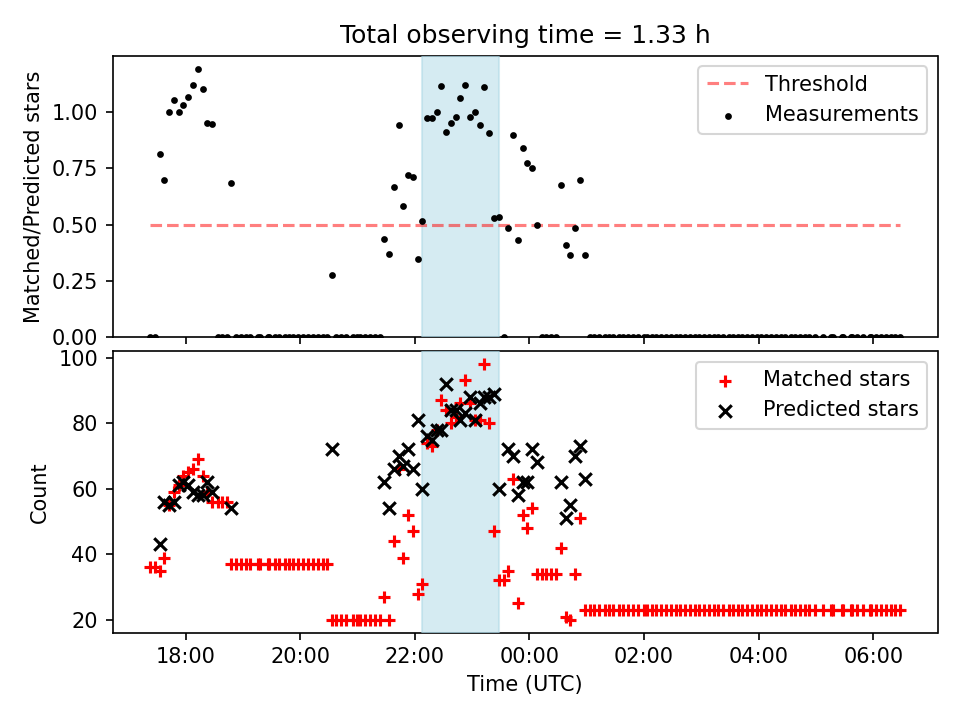 Total observing time = 1.33 h

Matched/Predicted stars

1.00
0.75
0.50
0.25
0.00

Threshold
Measurements

Count

100
80
60
40
20

Matched stars
Predicted stars

18:00
20:00
22:00
00:00
02:00
04:00
06:00

Time (UTC)